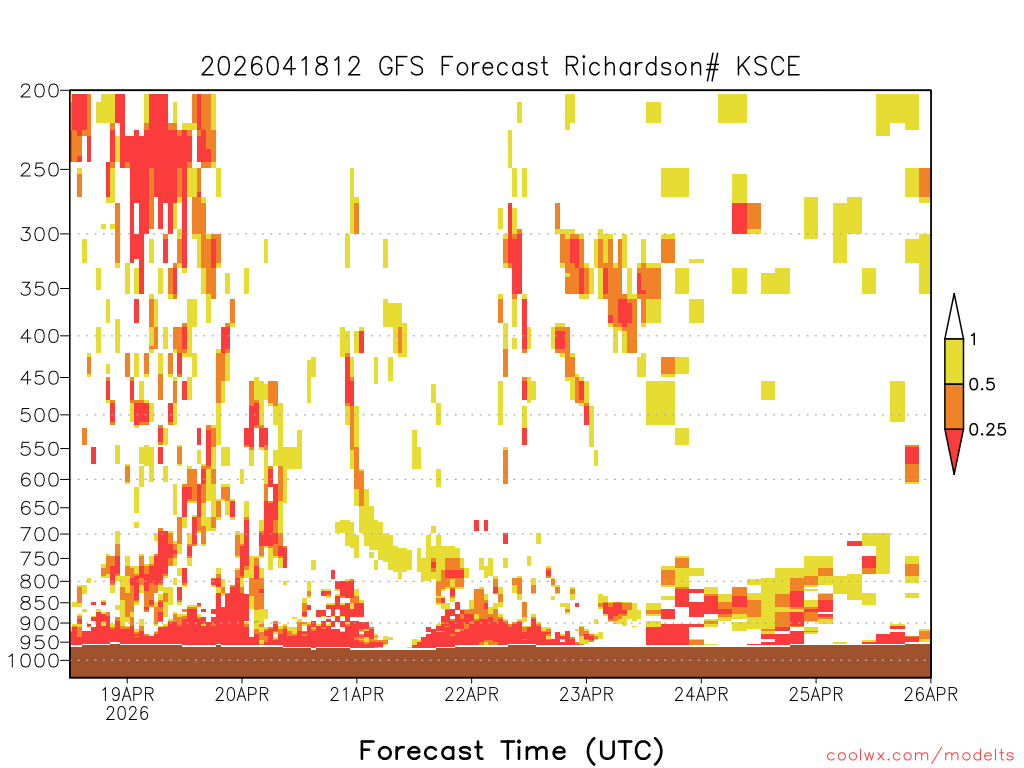 2026041812 GFS Forecast Richardson# KSCE

200
250
300
350
400
450
500
550
600
650
700
750
800
850
900
950
1000

1
0.5
0.25

19APR
2026
20APR
21APR
22APR
23APR
24APR
25APR
26APR

Forecast Time (UTC)

coolwx.com/modelts